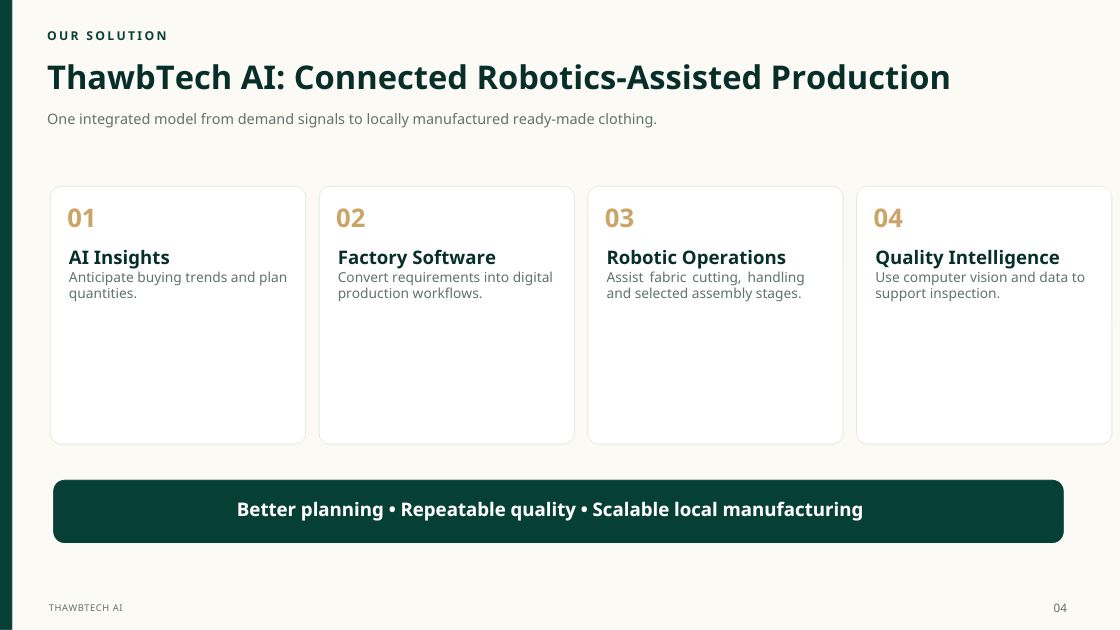 OUR SOLUTION

ThawbTech AI: Connected Robotics-Assisted Production

One integrated model from demand signals to locally manufactured ready-made clothing.

01

AI Insights

Anticipate buying trends and plan quantities.

02

Factory Software

Convert requirements into digital production workflows.

03

Robotic Operations

Assist fabric cutting, handling and selected assembly stages.

04

Quality Intelligence

Use computer vision and data to support inspection.

Better planning • Repeatable quality • Scalable local manufacturing

THAWBTECH AI

04